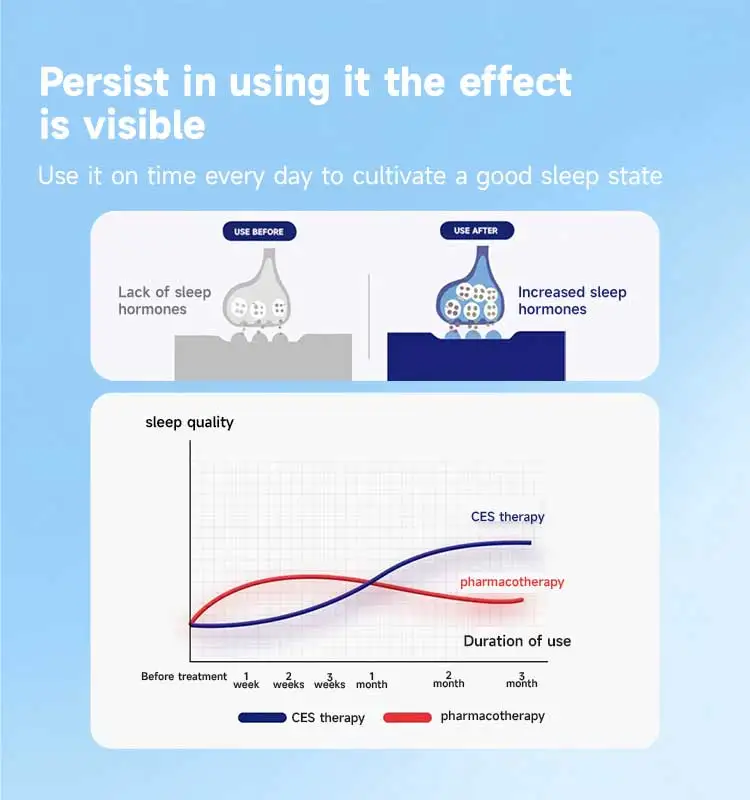 Persist in using it the effect is visible

Use it on time every day to cultivate a good sleep state

USE BEFORE

Lack of sleep hormones

USE AFTER

Increased sleep hormones

sleep quality

CES therapy

pharmacotherapy

Duration of use

Before treatment 1 week 2 weeks 3 weeks 1 month 2 month 3 month

CES therapy pharmacotherapy